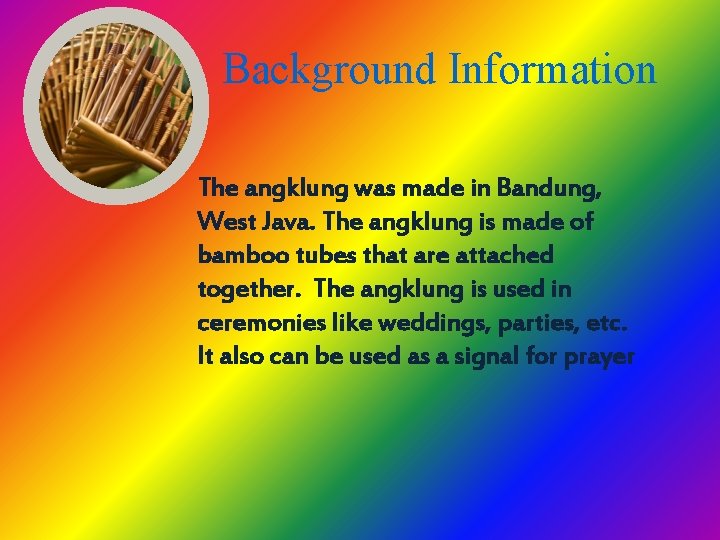 Background Information

The angklung was made in Bandung, West Java. The angklung is made of bamboo tubes that are attached together. The angklung is used in ceremonies like weddings, parties, etc. It also can be used as a signal for prayer